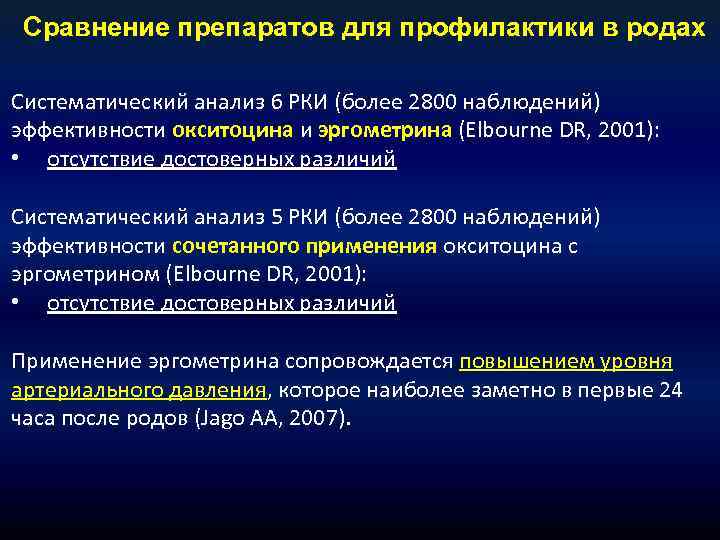 Сравнение препаратов для профилактики в родах

Систематический анализ 6 РКИ (более 2800 наблюдений) эффективности окситоцина и эргометрина (Elbourne DR, 2001):
• отсутствие достоверных различий

Систематический анализ 5 РКИ (более 2800 наблюдений) эффективности сочетанного применения окситоцина с эргометрином (Elbourne DR, 2001):
• отсутствие достоверных различий

Применение эргометрина сопровождается повышением уровня артериального давления, которое наиболее заметно в первые 24 часа после родов (Jago AA, 2007).